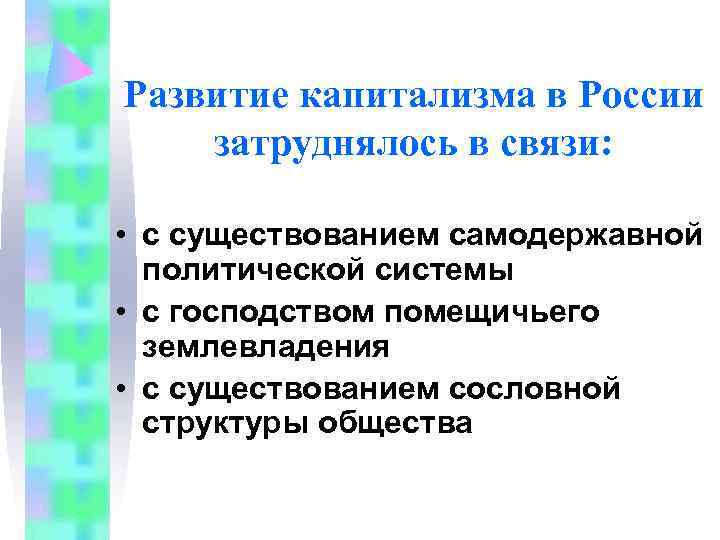 Развитие капитализма в России затруднялось в связи:

• с существованием самодержавной политической системы
• с господством помещичьего землевладения
• с существованием сословной структуры общества